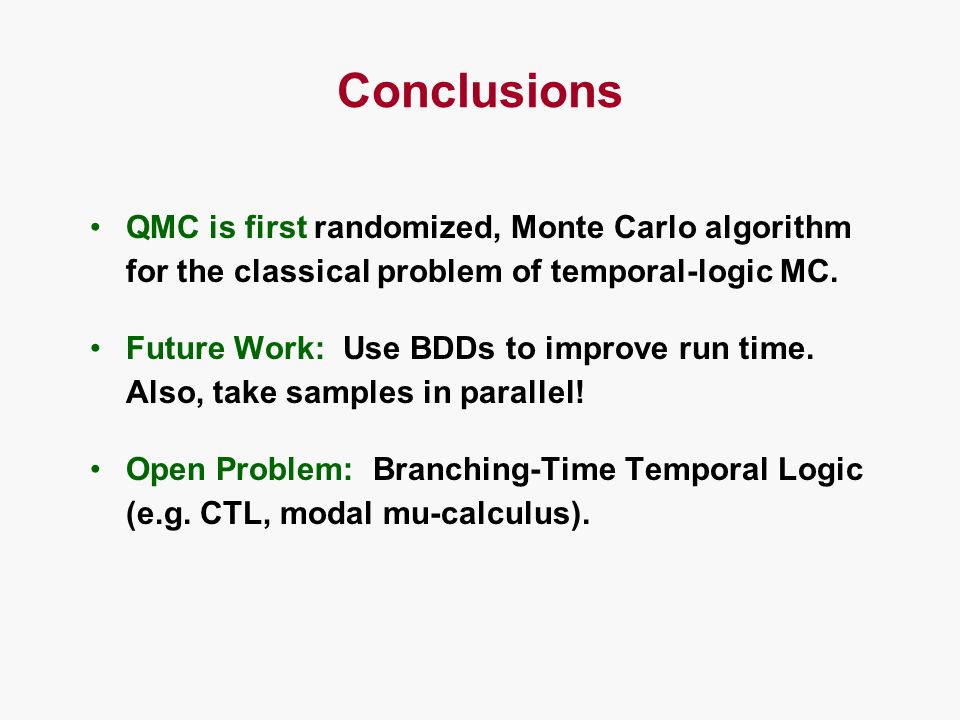 Conclusions

• QMC is first randomized, Monte Carlo algorithm for the classical problem of temporal-logic MC.

• Future Work: Use BDDs to improve run time. Also, take samples in parallel!

• Open Problem: Branching-Time Temporal Logic (e.g. CTL, modal mu-calculus).